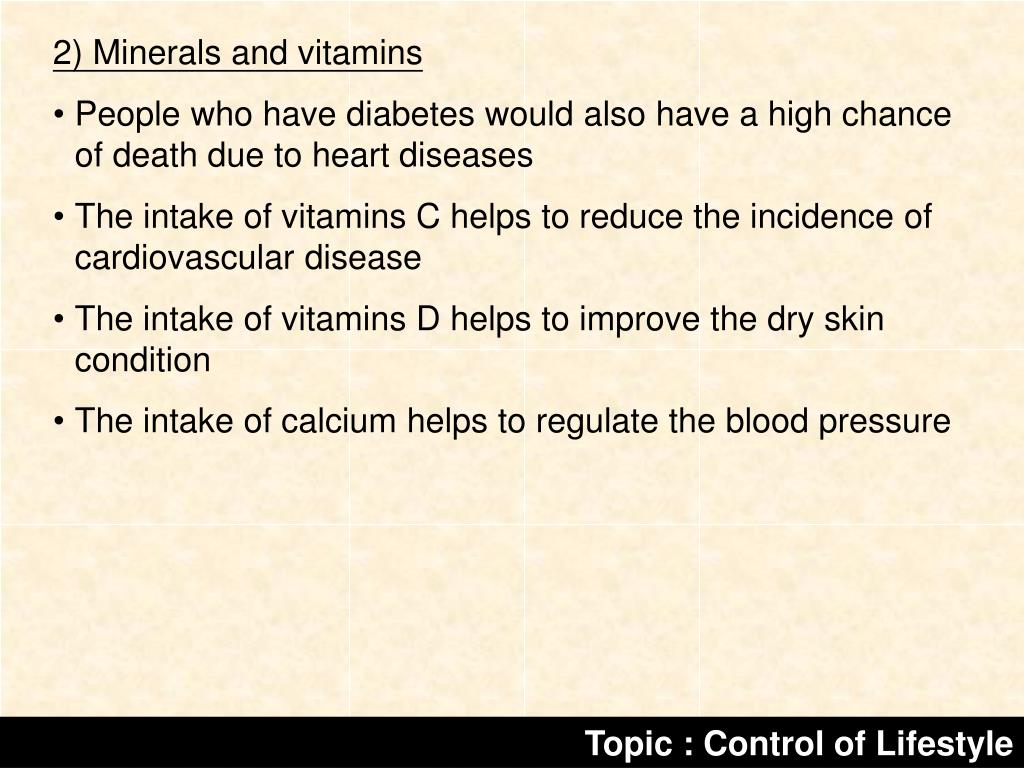 2) Minerals and vitamins

• People who have diabetes would also have a high chance of death due to heart diseases

• The intake of vitamins C helps to reduce the incidence of cardiovascular disease

• The intake of vitamins D helps to improve the dry skin condition

• The intake of calcium helps to regulate the blood pressure

Topic : Control of Lifestyle